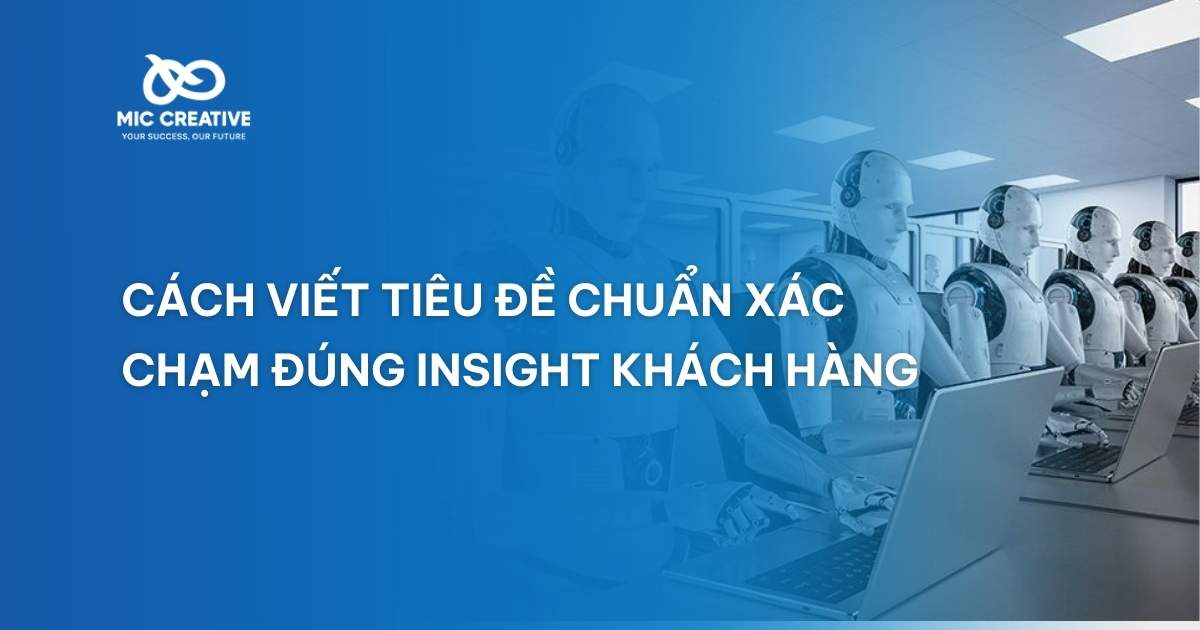 MIC CREATIVE
YOUR SUCCESS, OUR FUTURE

CÁCH VIẾT TIÊU ĐỀ CHUẨN XÁC CHẠM ĐÚNG INSIGHT KHÁCH HÀNG